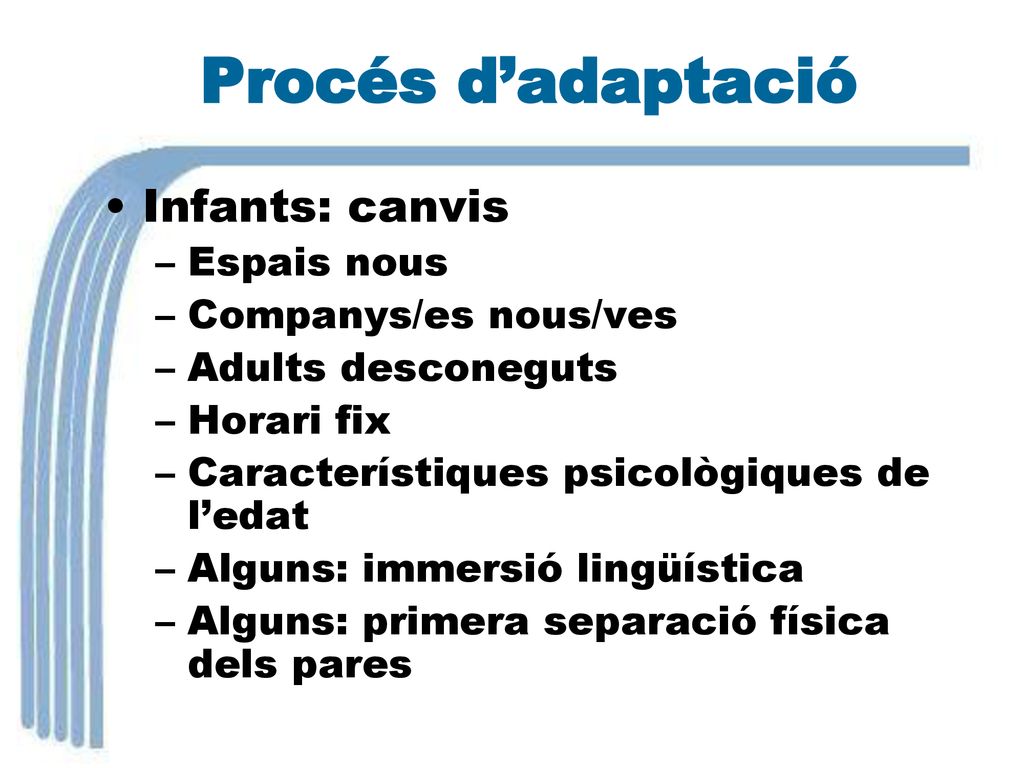 Procés d’adaptació

• Infants: canvis
– Espais nous
– Companys/es nous/ves
– Adults desconeguts
– Horari fix
– Característiques psicològiques de l’edat
– Alguns: immersió lingüística
– Alguns: primera separació física dels pares